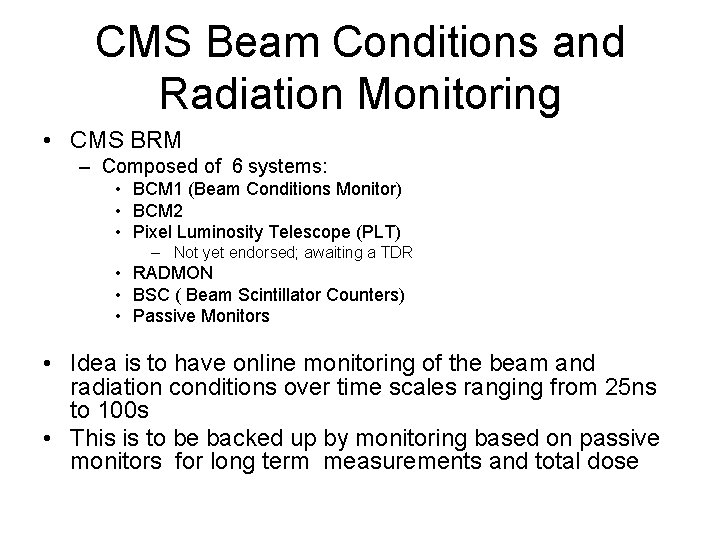 CMS Beam Conditions and Radiation Monitoring

• CMS BRM
  – Composed of 6 systems:
    • BCM1 (Beam Conditions Monitor)
    • BCM2
    • Pixel Luminosity Telescope (PLT)
      – Not yet endorsed; awaiting a TDR
    • RADMON
    • BSC ( Beam Scintillator Counters)
    • Passive Monitors

• Idea is to have online monitoring of the beam and radiation conditions over time scales ranging from 25ns to 100s
• This is to be backed up by monitoring based on passive monitors for long term measurements and total dose